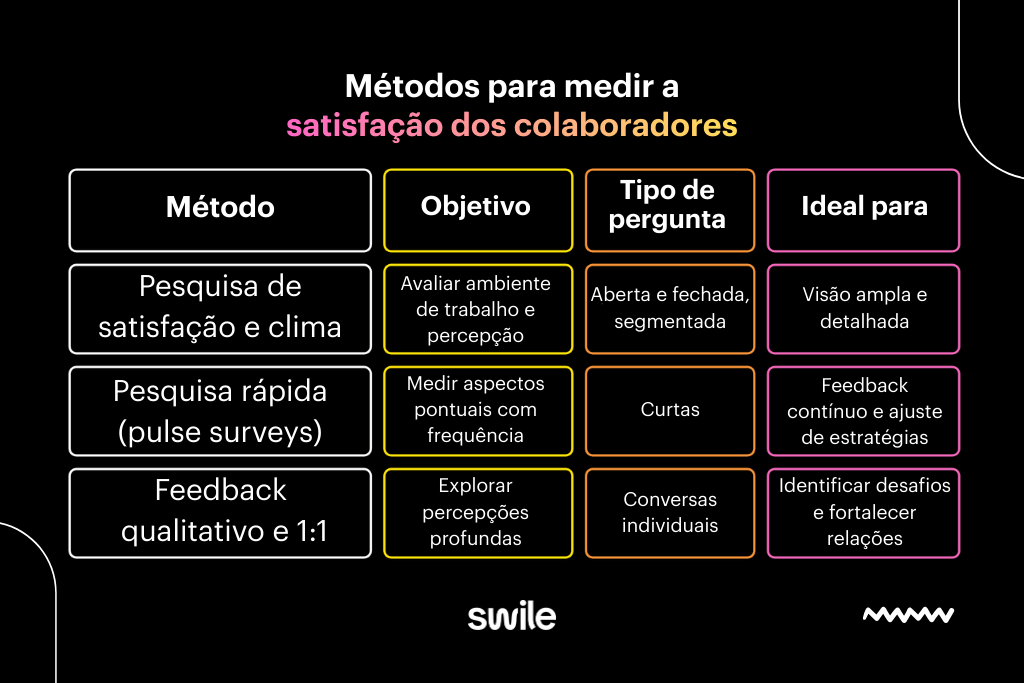 Métodos para medir a satisfação dos colaboradores

| Método | Objetivo | Tipo de pergunta | Ideal para |
|---|---|---|---|
| Pesquisa de satisfação e clima | Avaliar ambiente de trabalho e percepção | Aberta e fechada, segmentada | Visão ampla e detalhada |
| Pesquisa rápida (pulse surveys) | Medir aspectos pontuais com frequência | Curtas | Feedback contínuo e ajuste de estratégias |
| Feedback qualitativo e 1:1 | Explorar percepções profundas | Conversas individuais | Identificar desafios e fortalecer relações |

swile